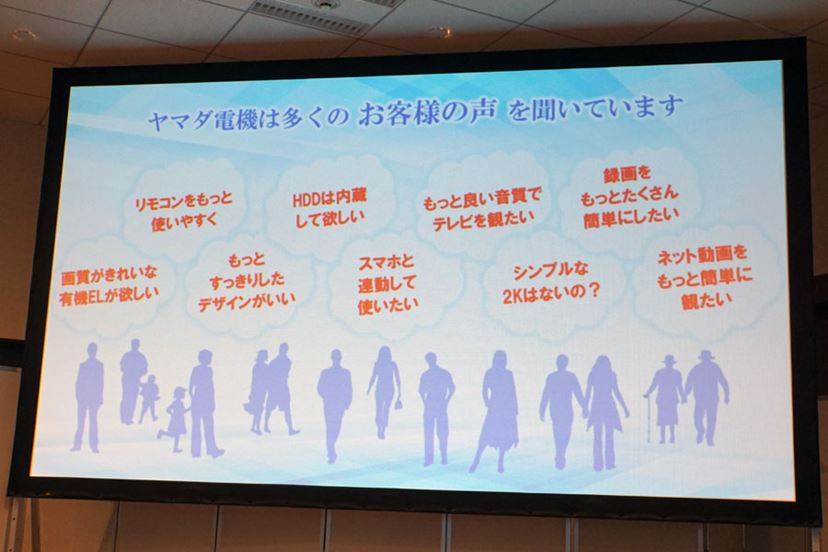 ヤマダ電機は多くの お客様の声 を聞いています

リモコンをもっと使いやすく

HDDは内蔵して欲しい

もっと良い音質でテレビを観たい

録画をもっとたくさん簡単にしたい

画質がきれいな有機ELが欲しい

もっとすっきりしたデザインがいい

スマホと連動して使いたい

シンプルな2Kはないの？

ネット動画をもっと簡単に観たい